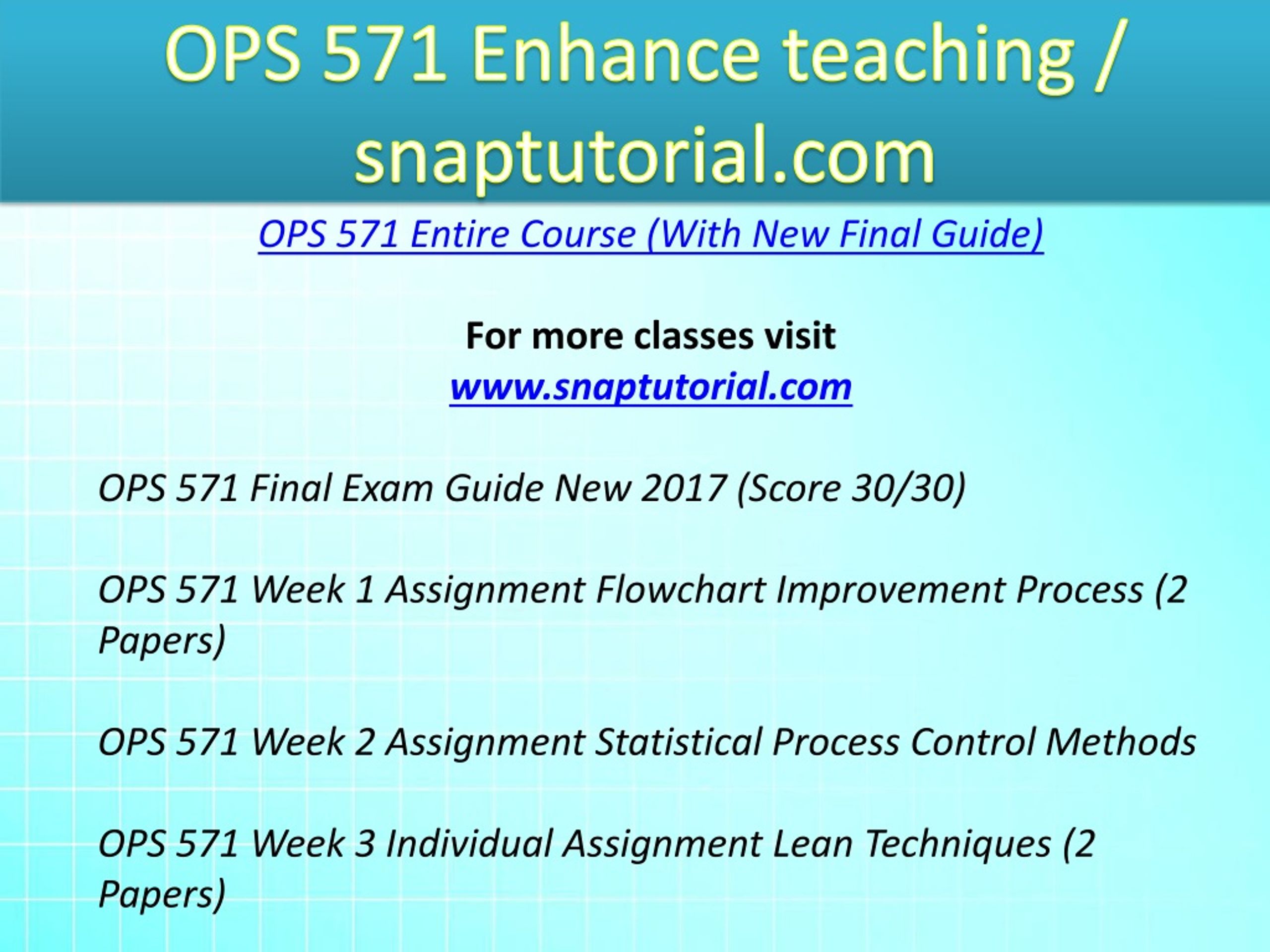 OPS 571 Enhance teaching / snaptutorial.com

OPS 571 Entire Course (With New Final Guide)

For more classes visit
www.snaptutorial.com

OPS 571 Final Exam Guide New 2017 (Score 30/30)

OPS 571 Week 1 Assignment Flowchart Improvement Process (2 Papers)

OPS 571 Week 2 Assignment Statistical Process Control Methods

OPS 571 Week 3 Individual Assignment Lean Techniques (2 Papers)